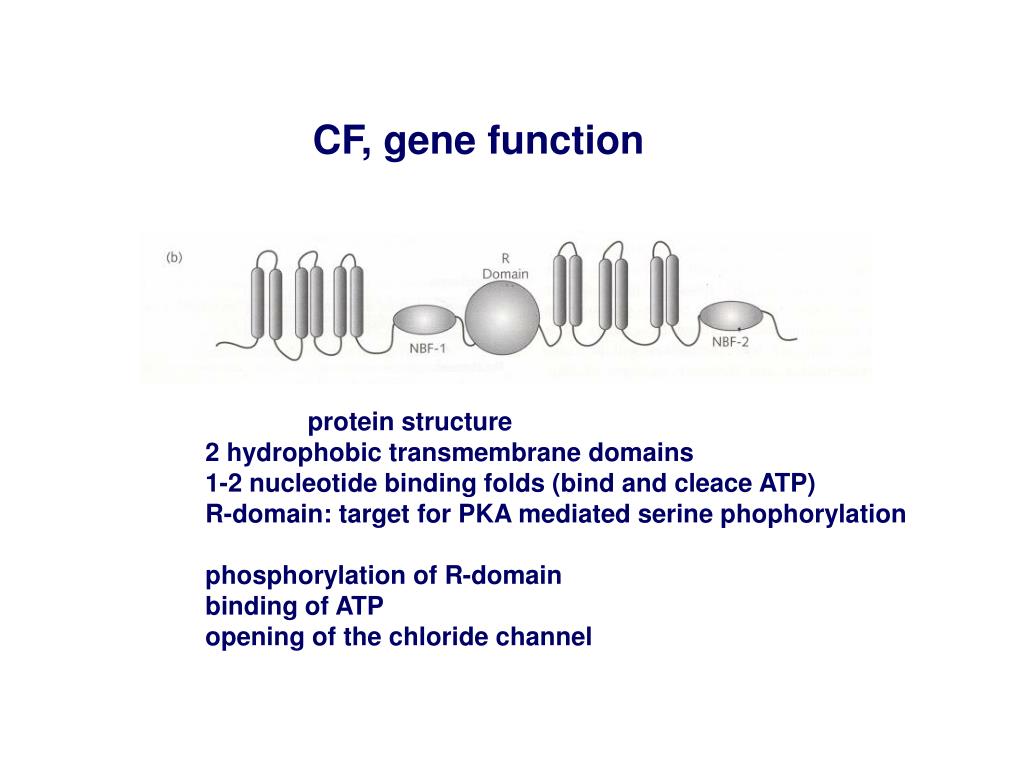 CF, gene function

(b)

R Domain

NBF-1

NBF-2

protein structure
2 hydrophobic transmembrane domains
1-2 nucleotide binding folds (bind and cleace ATP)
R-domain: target for PKA mediated serine phophorylation

phosphorylation of R-domain
binding of ATP
opening of the chloride channel